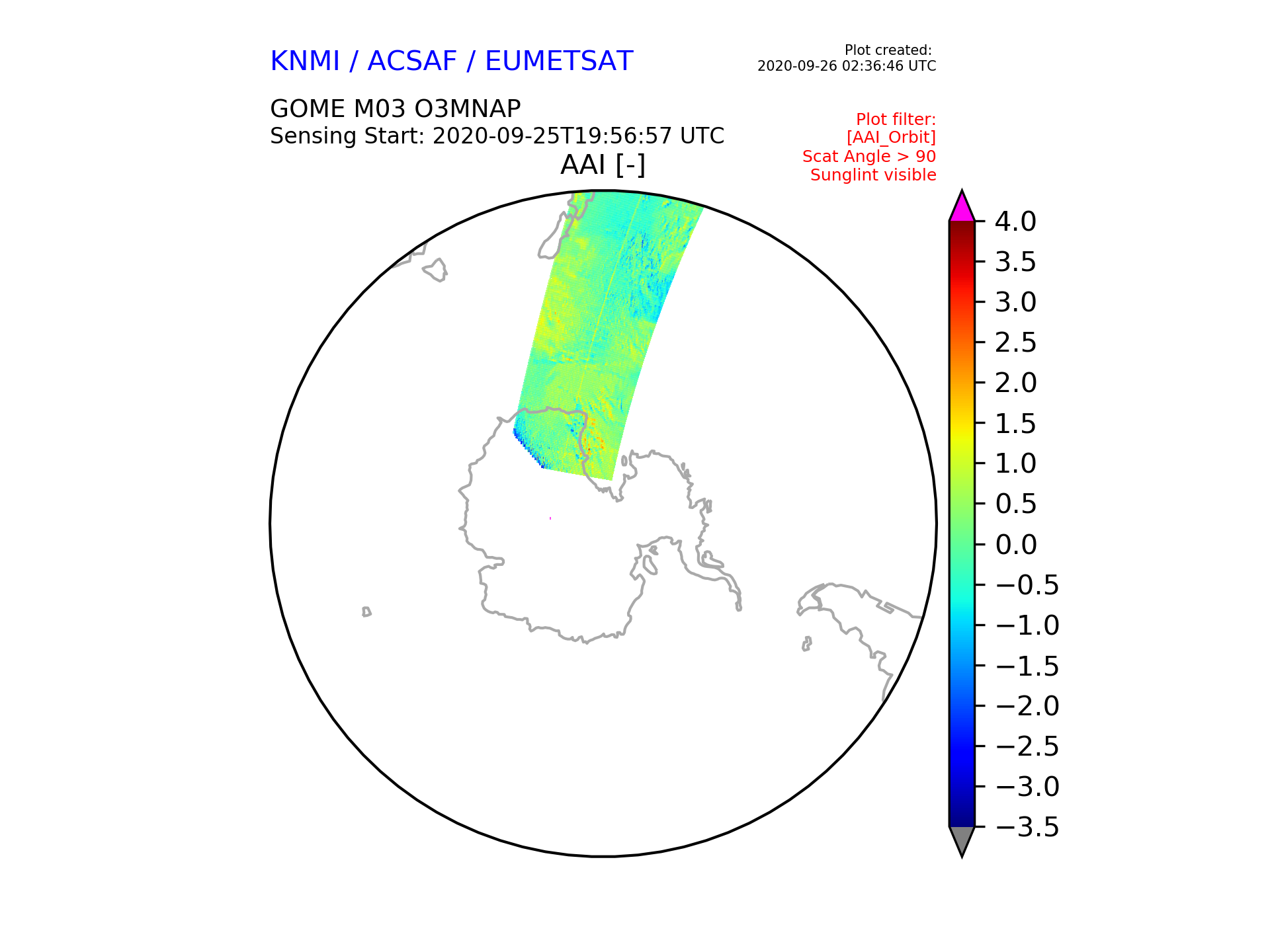 KNMI / ACSAF / EUMETSAT

Plot created:
2020-09-26 02:36:46 UTC

GOME M03 O3MNAP
Sensing Start: 2020-09-25T19:56:57 UTC

Plot filter:
[AAI_Orbit]
Scat Angle > 90
Sunglint visible

AAI [-]

4.0
3.5
3.0
2.5
2.0
1.5
1.0
0.5
0.0
−0.5
−1.0
−1.5
−2.0
−2.5
−3.0
−3.5